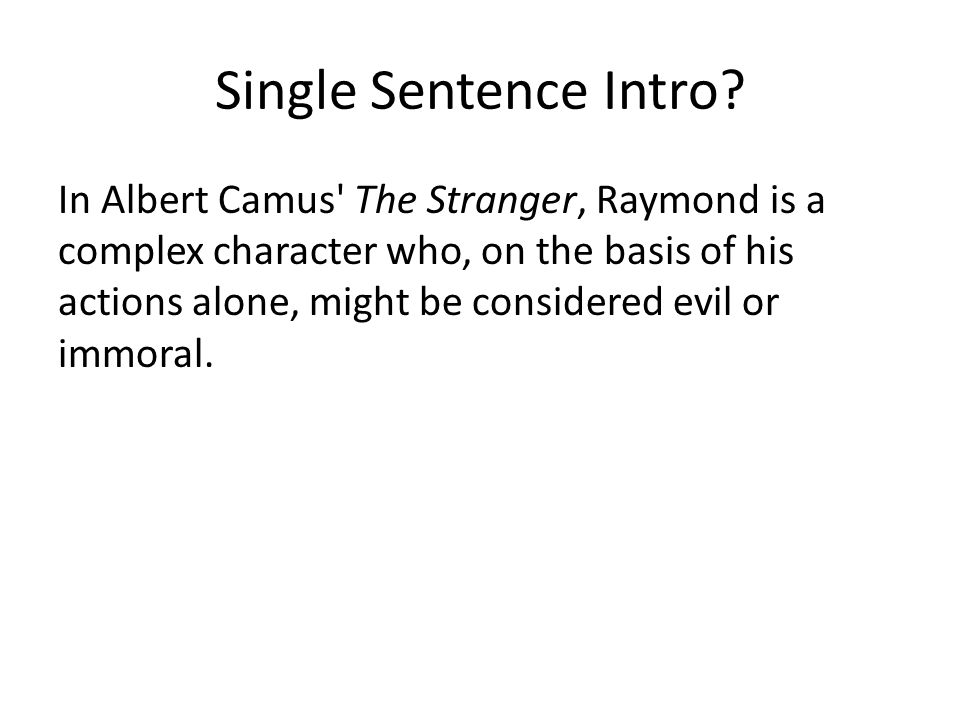 Single Sentence Intro?

In Albert Camus' The Stranger, Raymond is a complex character who, on the basis of his actions alone, might be considered evil or immoral.